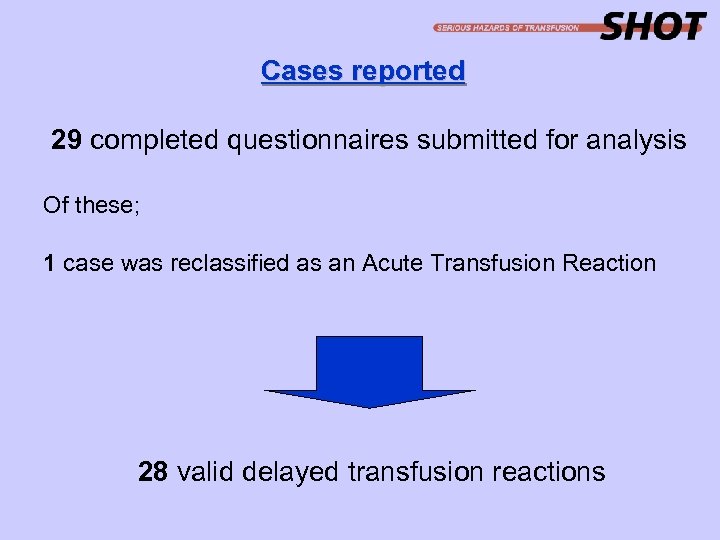 SERIOUS HAZARDS OF TRANSFUSION SHOT

Cases reported

29 completed questionnaires submitted for analysis

Of these;

1 case was reclassified as an Acute Transfusion Reaction

28 valid delayed transfusion reactions